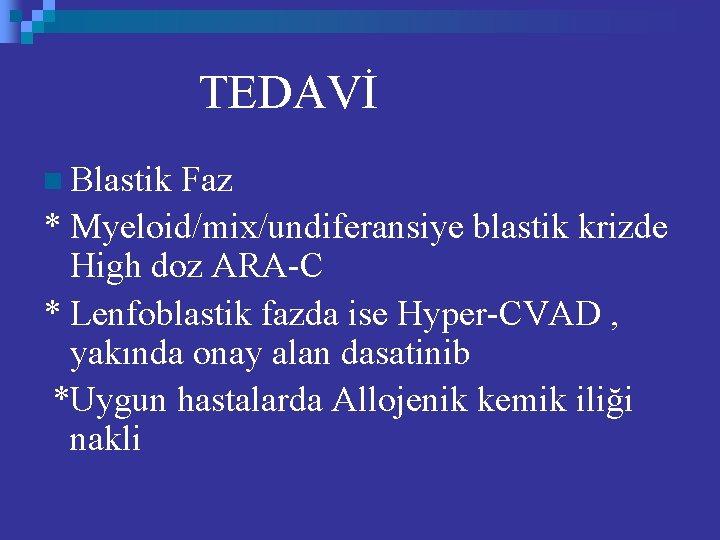 TEDAVİ

Blastik Faz

* Myeloid/mix/undiferansiye blastik krizde High doz ARA-C

* Lenfoblastik fazda ise Hyper-CVAD , yakında onay alan dasatinib

*Uygun hastalarda Allojenik kemik iliği nakli